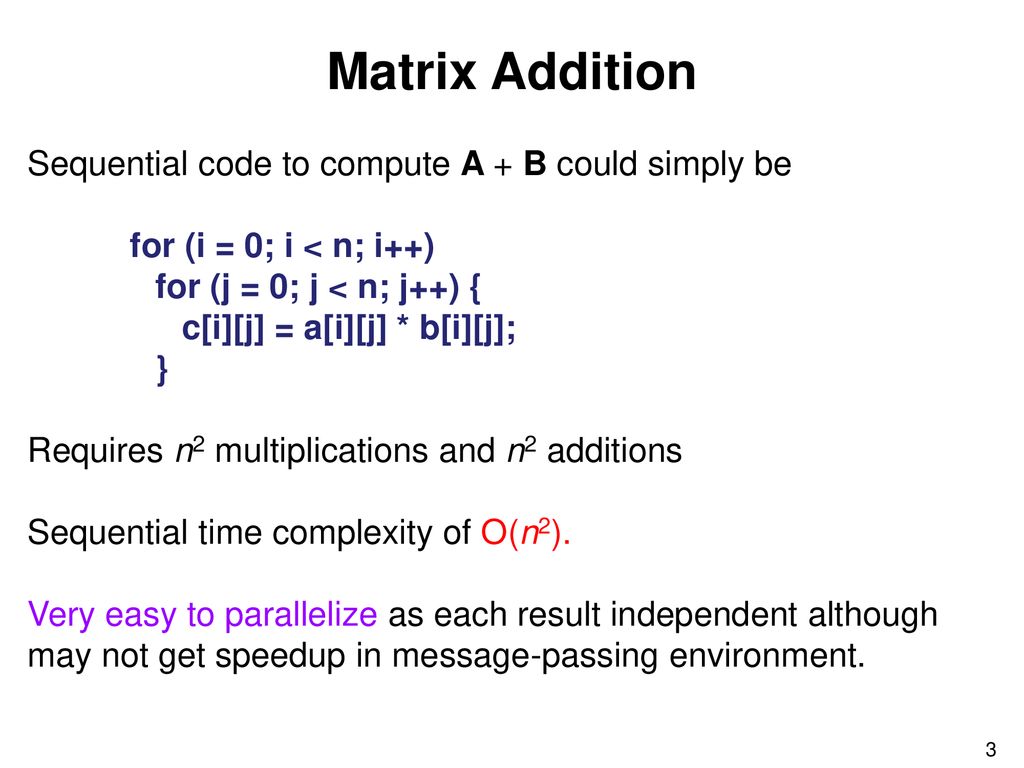 Matrix Addition

Sequential code to compute **A** + **B** could simply be

for (i = 0; i < n; i++)
  for (j = 0; j < n; j++) {
    c[i][j] = a[i][j] * b[i][j];
  }

Requires $n^2$ multiplications and $n^2$ additions

Sequential time complexity of $O(n^2)$.

Very easy to parallelize as each result independent although may not get speedup in message-passing environment.

3